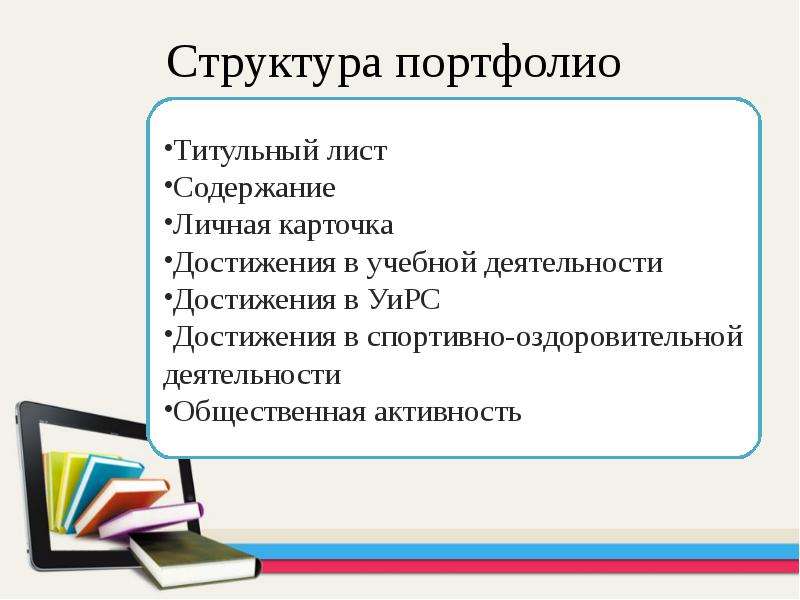 Структура портфолио

•Титульный лист
•Содержание
•Личная карточка
•Достижения в учебной деятельности
•Достижения в УиРС
•Достижения в спортивно-оздоровительной деятельности
•Общественная активность